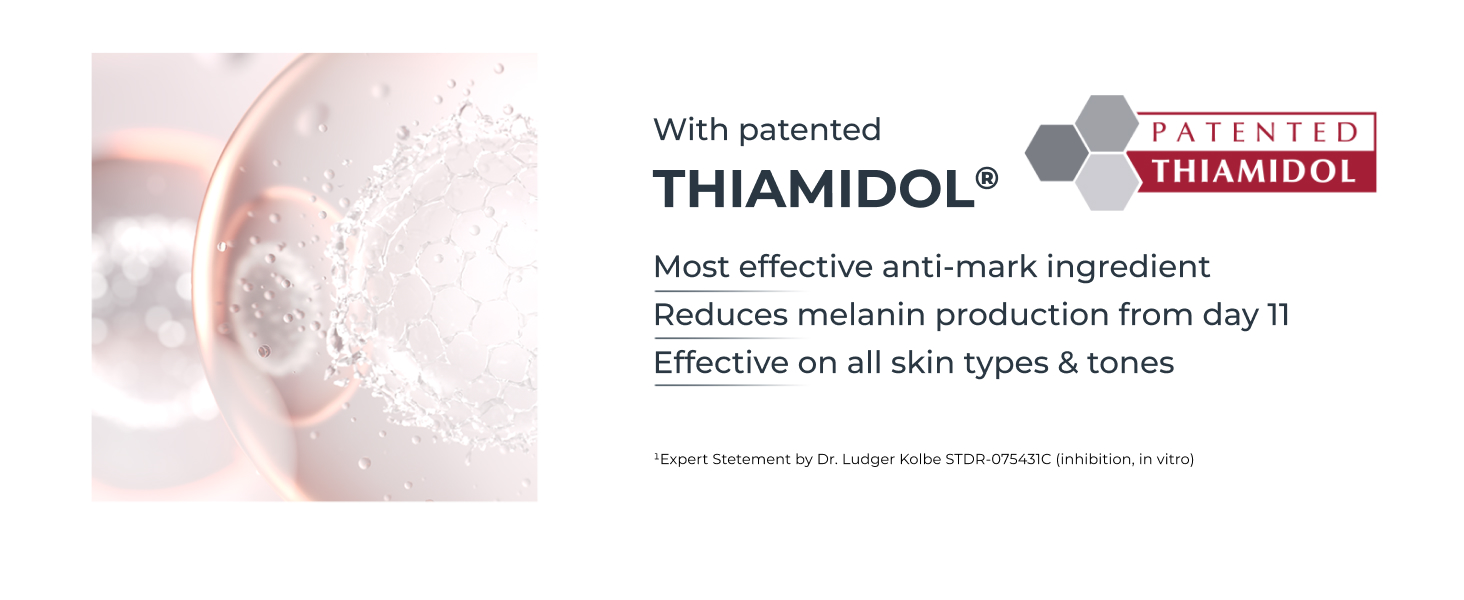 With patented
THIAMIDOL®

PATENTED
THIAMIDOL

Most effective anti-mark ingredient
Reduces melanin production from day 11
Effective on all skin types & tones

¹Expert Stetement by Dr. Ludger Kolbe STDR-075431C (inhibition, in vitro)